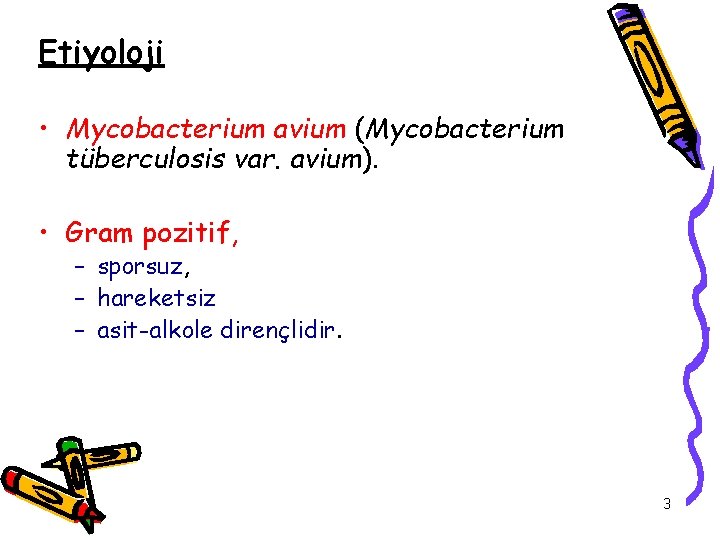 Etiyoloji

• Mycobacterium avium (Mycobacterium tüberculosis var. avium).

• Gram pozitif,
– sporsuz,
– hareketsiz
– asit-alkole dirençlidir.

3